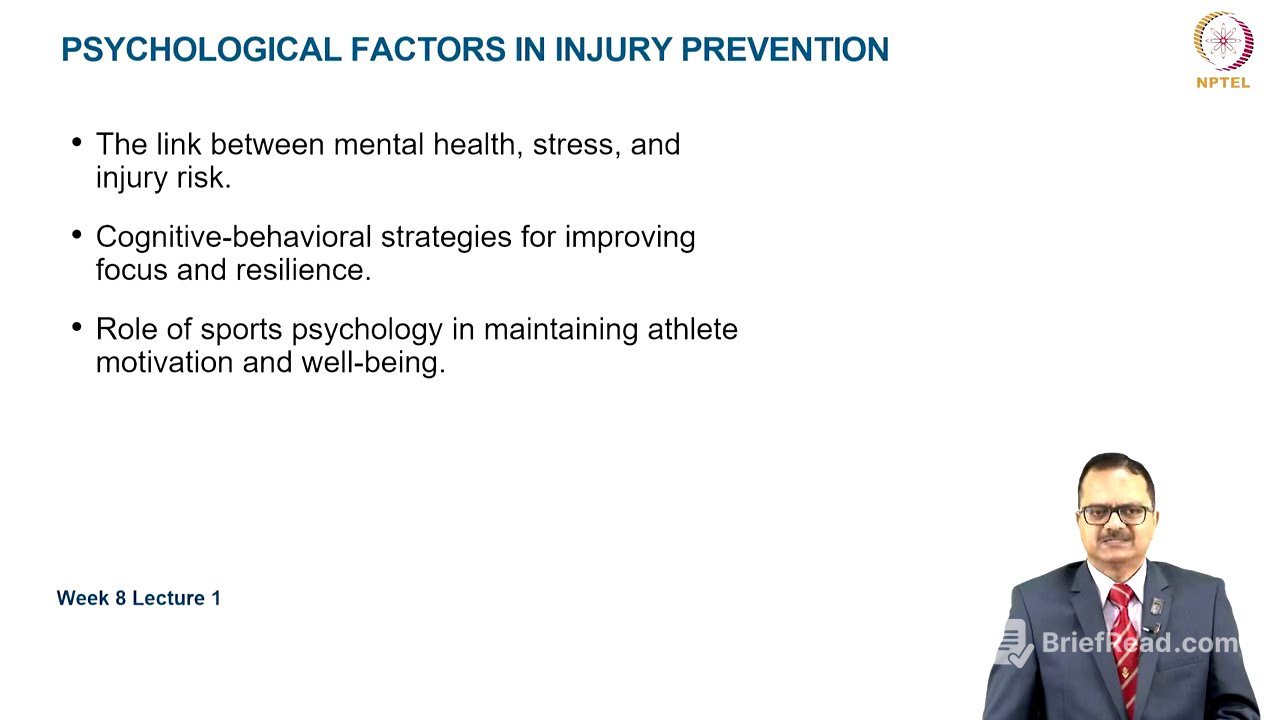 PSYCHOLOGICAL FACTORS IN INJURY PREVENTION

NPTEL

• The link between mental health, stress, and injury risk.

• Cognitive-behavioral strategies for improving focus and resilience.

• Role of sports psychology in maintaining athlete motivation and well-being.

Week 8 Lecture 1

BriefRead.com